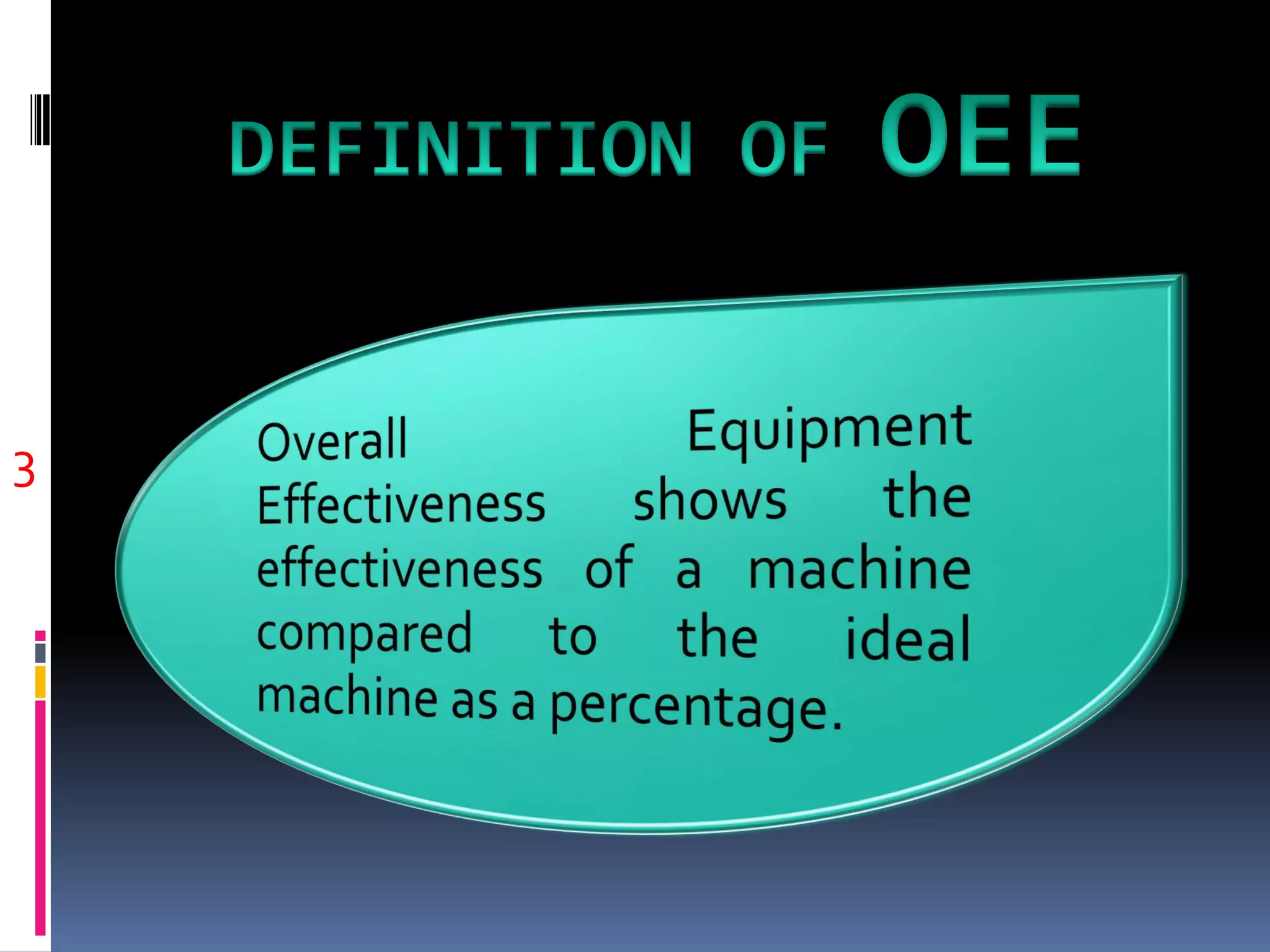 DEFINITION OF OEE

3

Overall Equipment Effectiveness shows the effectiveness of a machine compared to the ideal machine as a percentage.